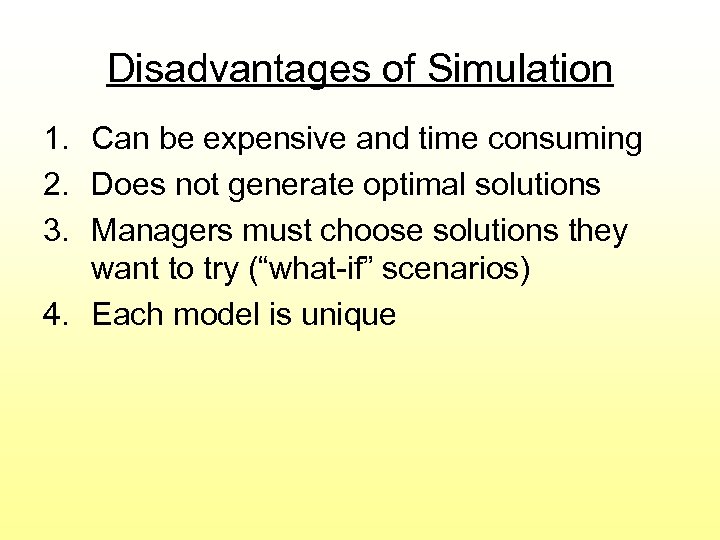 Disadvantages of Simulation

1. Can be expensive and time consuming
2. Does not generate optimal solutions
3. Managers must choose solutions they want to try (“what-if” scenarios)
4. Each model is unique